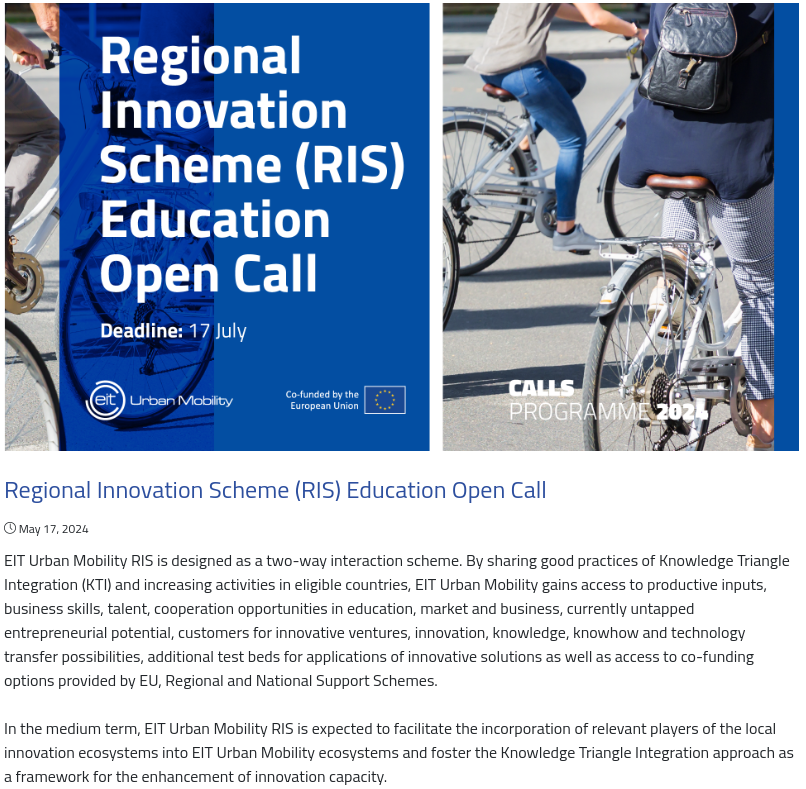 Regional Innovation Scheme (RIS) Education Open Call

Deadline: 17 July

eit Urban Mobility

Co-funded by the European Union

CALLS PROGRAMME 2024

Regional Innovation Scheme (RIS) Education Open Call

May 17, 2024

EIT Urban Mobility RIS is designed as a two-way interaction scheme. By sharing good practices of Knowledge Triangle Integration (KTI) and increasing activities in eligible countries, EIT Urban Mobility gains access to productive inputs, business skills, talent, cooperation opportunities in education, market and business, currently untapped entrepreneurial potential, customers for innovative ventures, innovation, knowledge, knowhow and technology transfer possibilities, additional test beds for applications of innovative solutions as well as access to co-funding options provided by EU, Regional and National Support Schemes.

In the medium term, EIT Urban Mobility RIS is expected to facilitate the incorporation of relevant players of the local innovation ecosystems into EIT Urban Mobility ecosystems and foster the Knowledge Triangle Integration approach as a framework for the enhancement of innovation capacity.